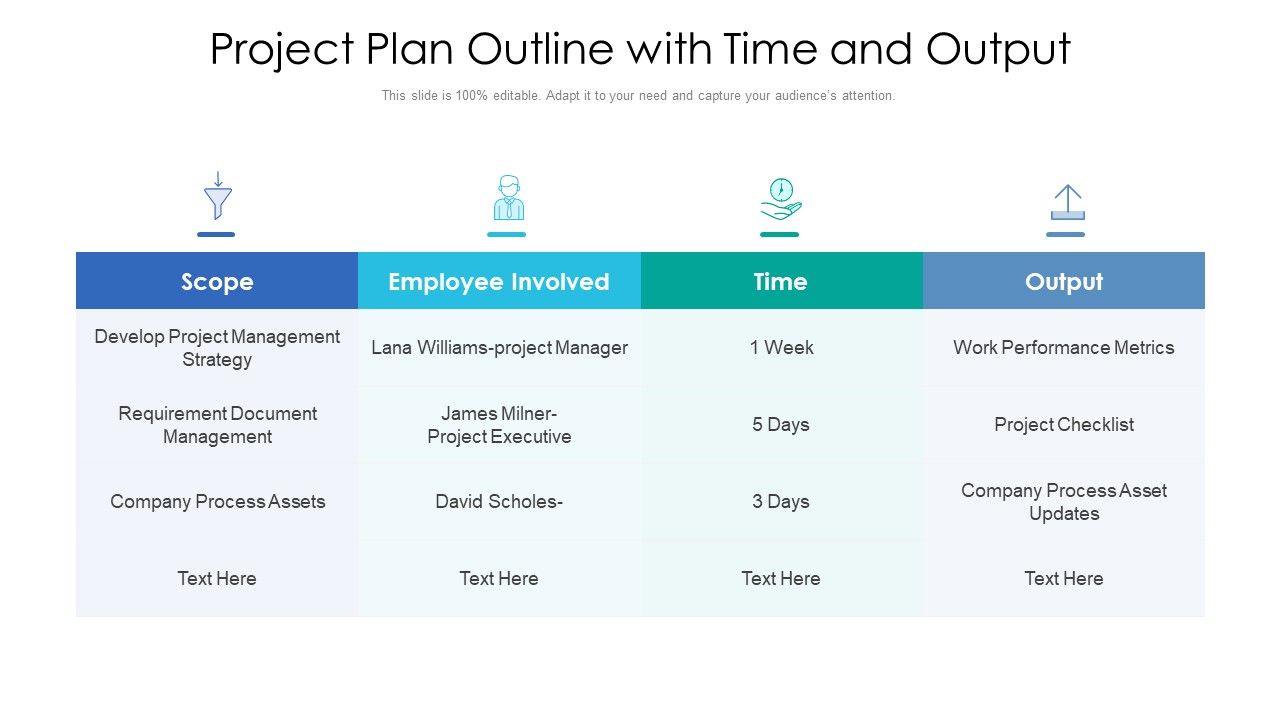 Project Plan Outline with Time and Output

This slide is 100% editable. Adapt it to your need and capture your audience's attention.

| Scope | Employee Involved | Time | Output |
|---|---|---|---|
| Develop Project Management Strategy | Lana Williams-project Manager | 1 Week | Work Performance Metrics |
| Requirement Document Management | James Milner- Project Executive | 5 Days | Project Checklist |
| Company Process Assets | David Scholes- | 3 Days | Company Process Asset Updates |
| Text Here | Text Here | Text Here | Text Here |